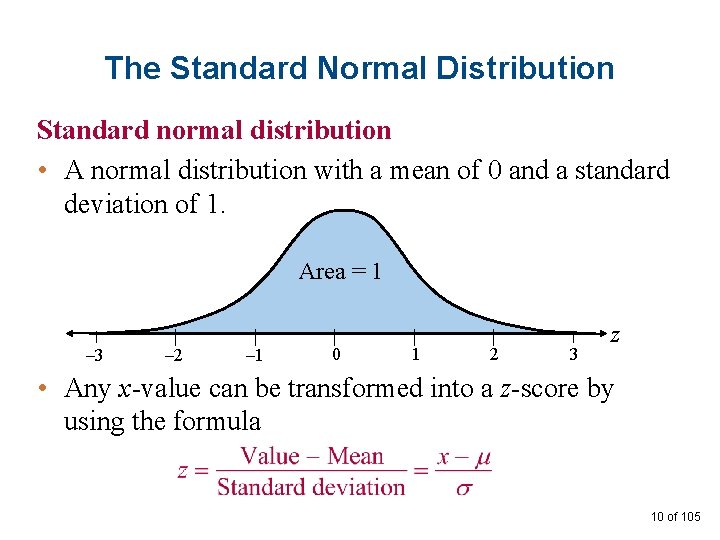 The Standard Normal Distribution

Standard normal distribution

• A normal distribution with a mean of 0 and a standard deviation of 1.

Area = 1

–3 –2 –1 0 1 2 3 $z$

• Any $x$-value can be transformed into a $z$-score by using the formula

$z = \frac{\text{Value} - \text{Mean}}{\text{Standard deviation}} = \frac{x - \mu}{\sigma}$

10 of 105